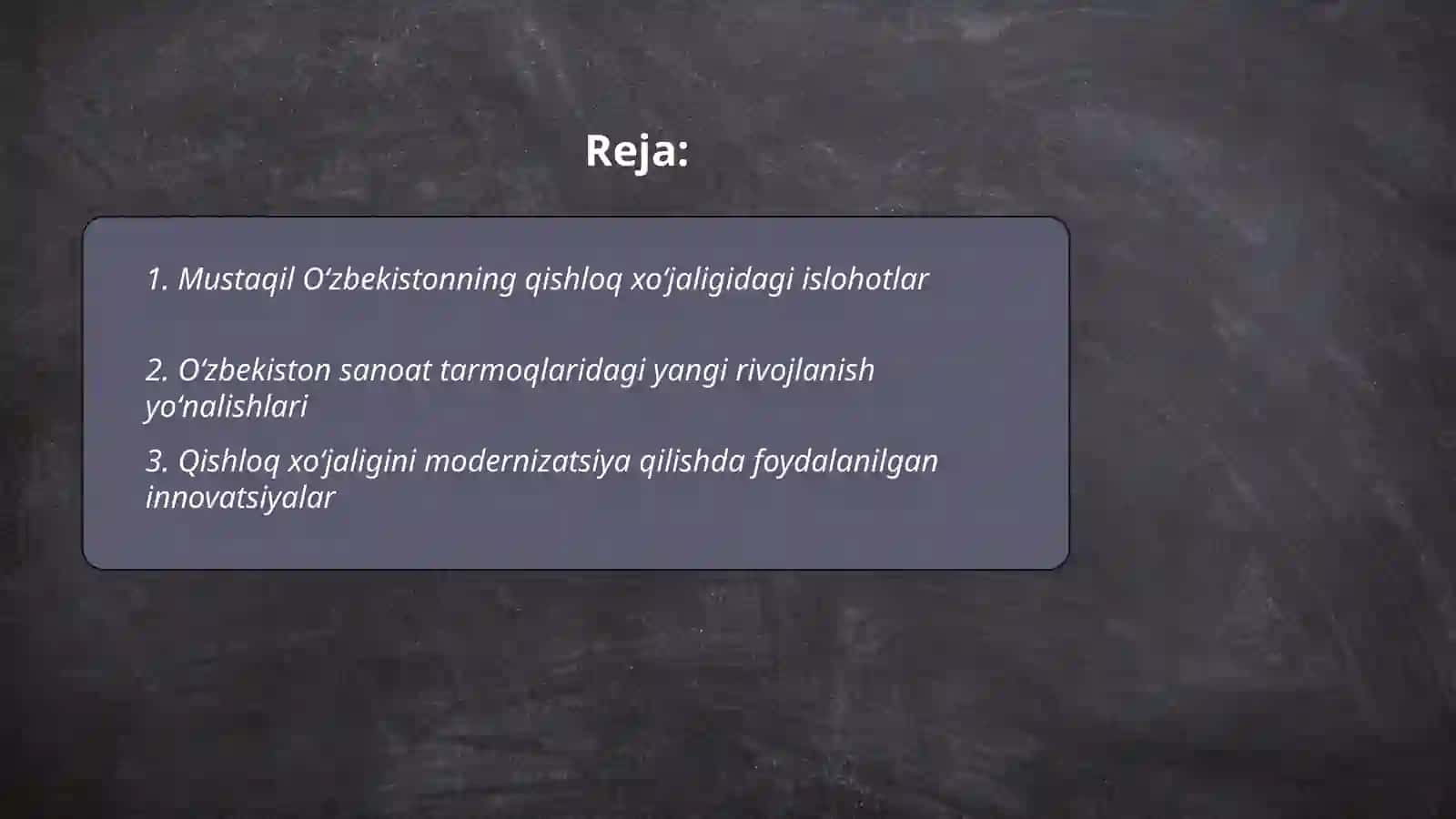 Reja:

1. Mustaqil O‘zbekistonning qishloq xo‘jaligidagi islohotlar

2. O‘zbekiston sanoat tarmoqlaridagi yangi rivojlanish yo‘nalishlari

3. Qishloq xo‘jaligini modernizatsiya qilishda foydalanilgan innovatsiyalar